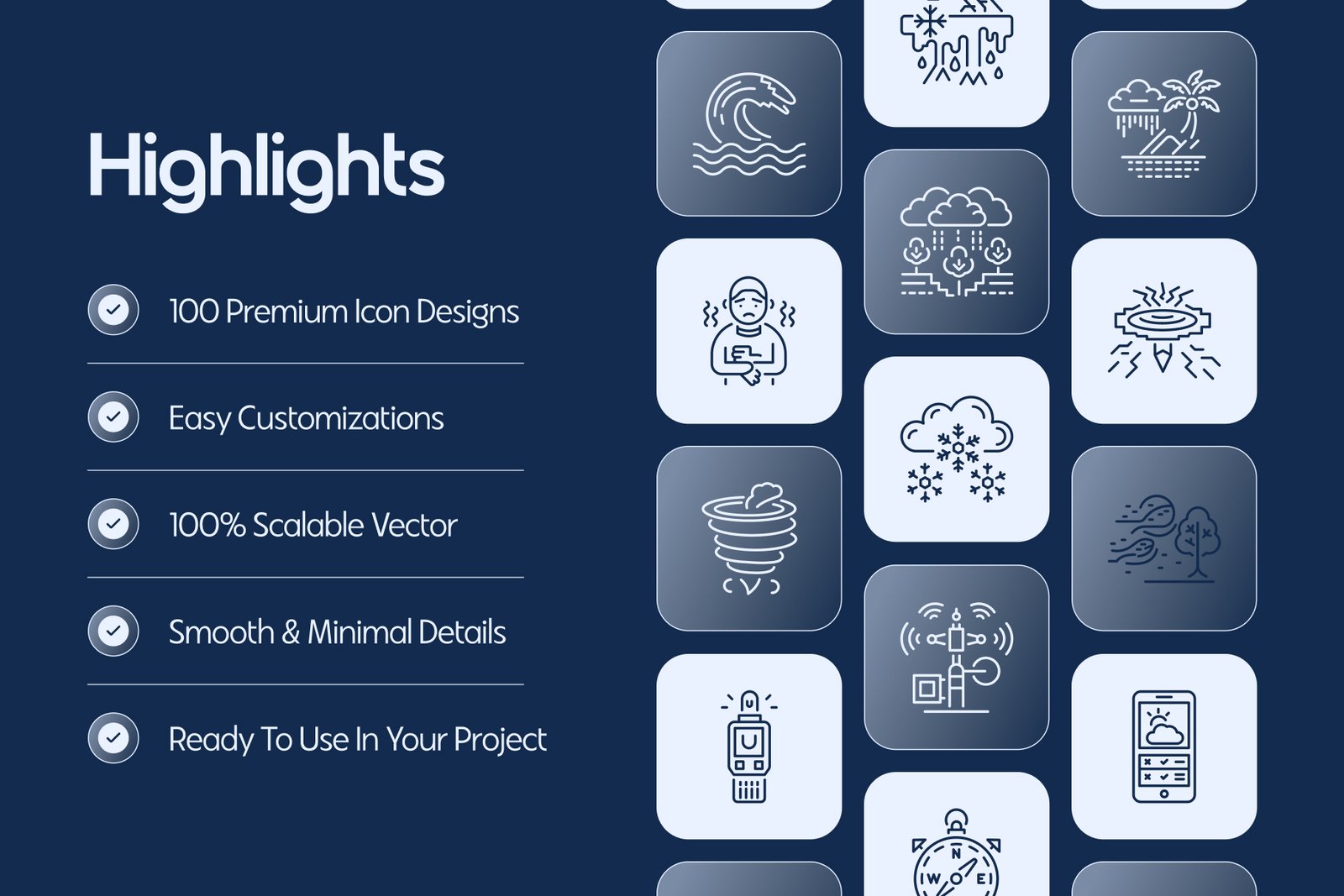 Highlights

100 Premium Icon Designs

Easy Customizations

100% Scalable Vector

Smooth & Minimal Details

Ready To Use In Your Project

N
W
E